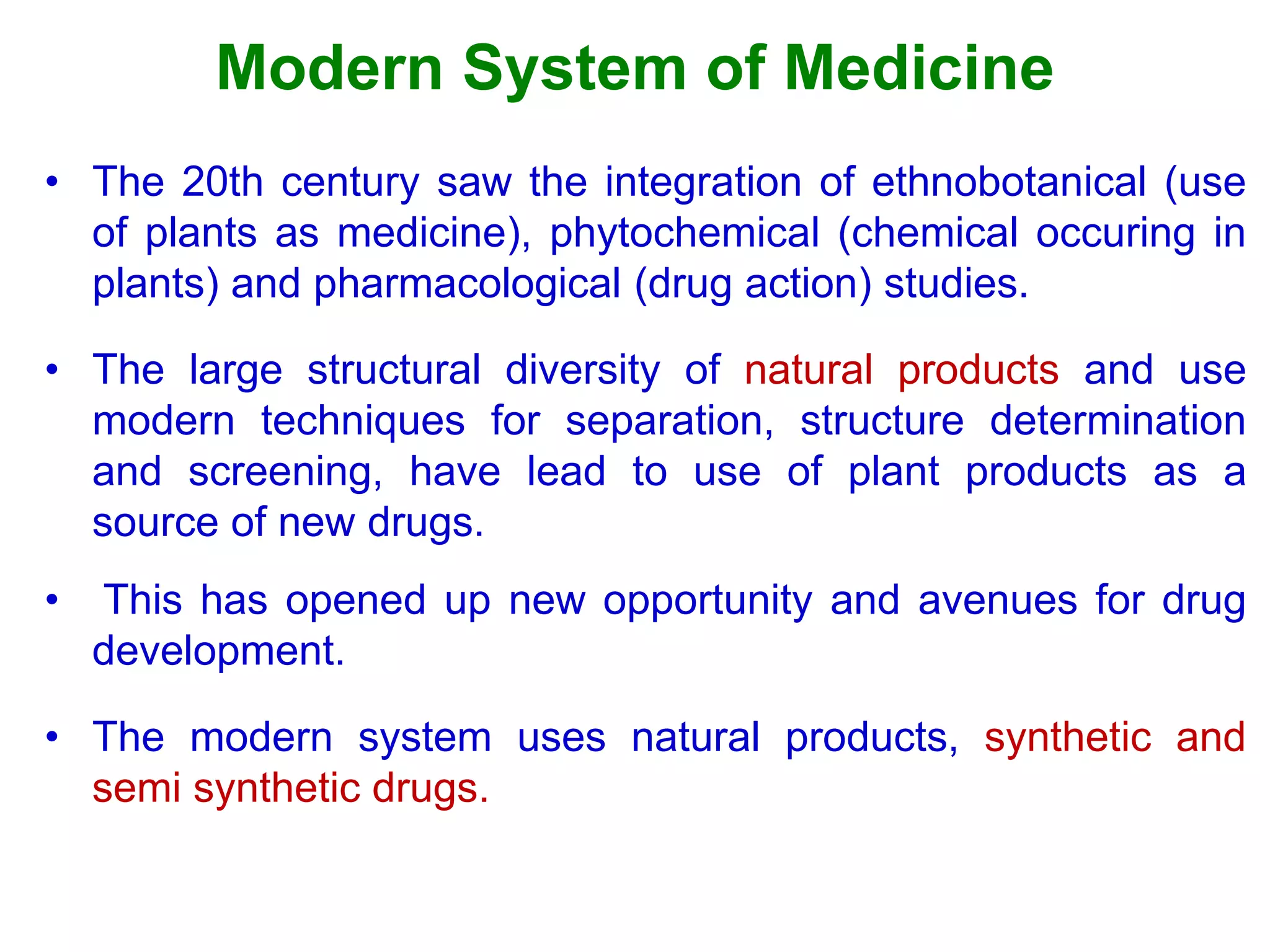 Modern System of Medicine

• The 20th century saw the integration of ethnobotanical (use of plants as medicine), phytochemical (chemical occuring in plants) and pharmacological (drug action) studies.

• The large structural diversity of natural products and use modern techniques for separation, structure determination and screening, have lead to use of plant products as a source of new drugs.

• This has opened up new opportunity and avenues for drug development.

• The modern system uses natural products, synthetic and semi synthetic drugs.